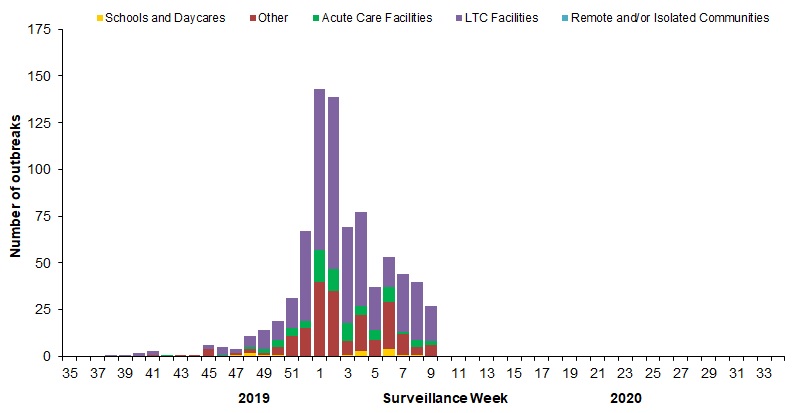 Schools and Daycares
Other
Acute Care Facilities
LTC Facilities
Remote and/or Isolated Communities

Number of outbreaks

175
150
125
100
75
50
25
0

35 37 39 41 43 45 47 49 51 1 3 5 7 9 11 13 15 17 19 21 23 25 27 29 31 33

2019
Surveillance Week
2020